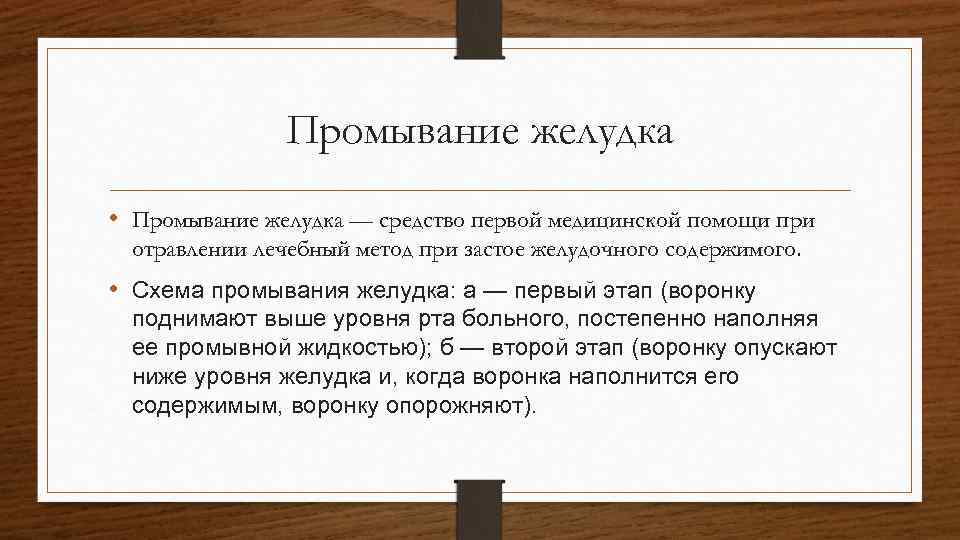 Промывание желудка

• Промывание желудка — средство первой медицинской помощи при отравлении лечебный метод при застое желудочного содержимого.

• Схема промывания желудка: а — первый этап (воронку поднимают выше уровня рта больного, постепенно наполняя ее промывной жидкостью); б — второй этап (воронку опускают ниже уровня желудка и, когда воронка наполнится его содержимым, воронку опорожняют).